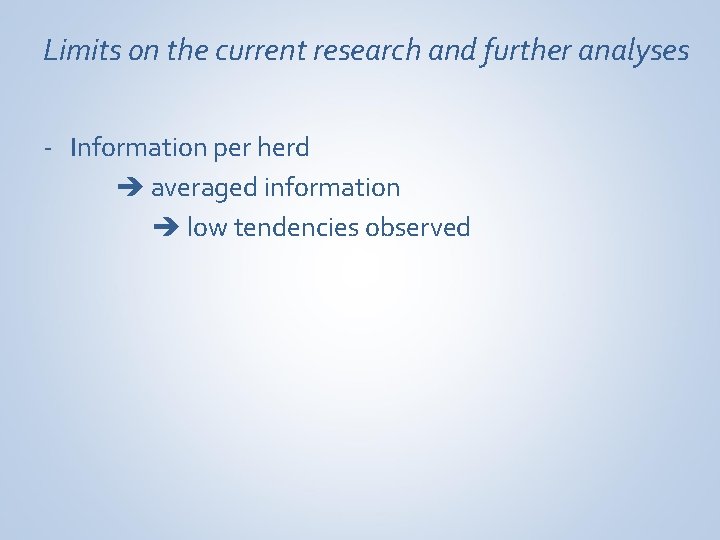 Limits on the current research and further analyses

- Information per herd

➔ averaged information

➔ low tendencies observed